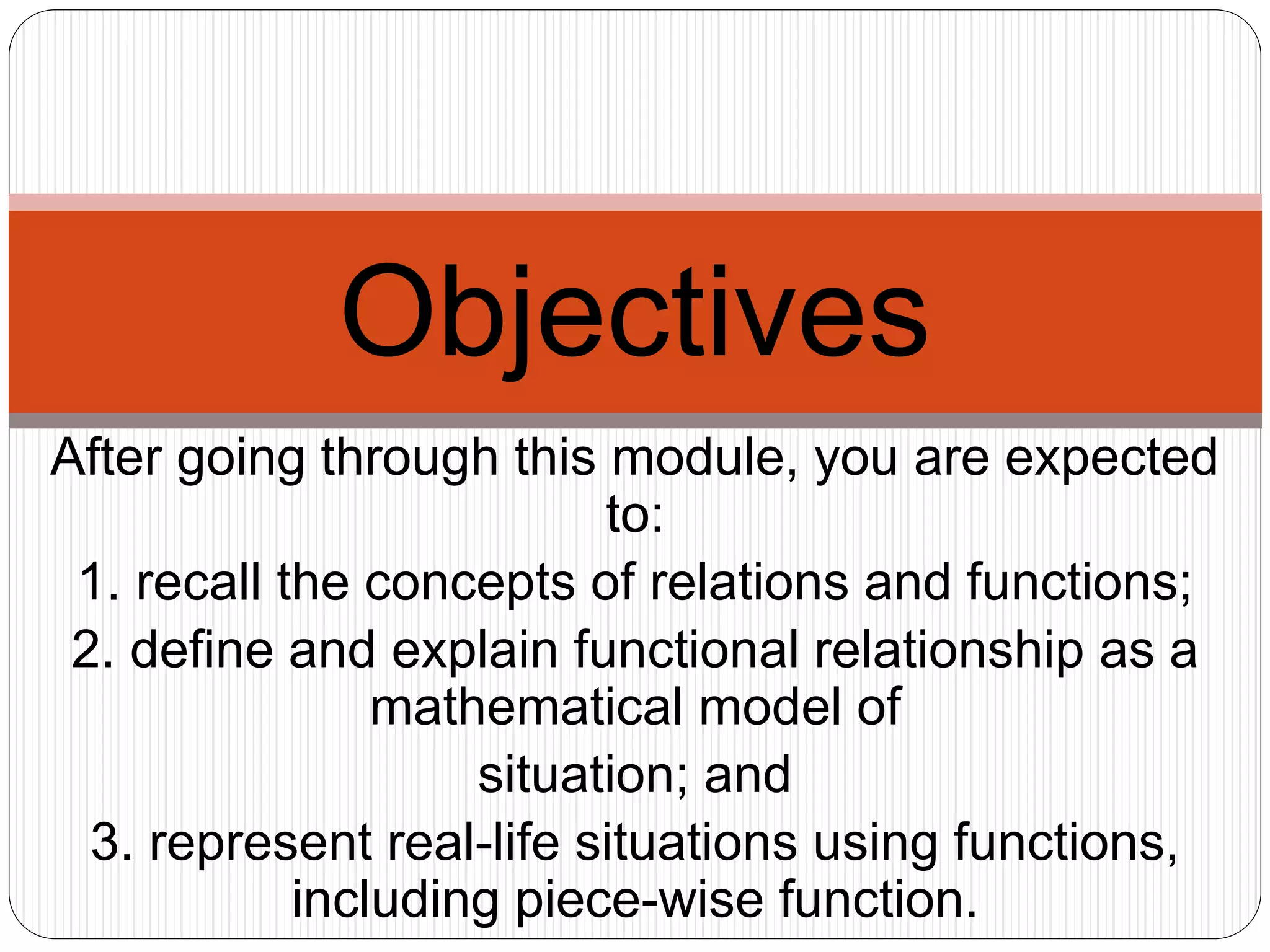 Objectives

After going through this module, you are expected to:

1. recall the concepts of relations and functions;

2. define and explain functional relationship as a mathematical model of
situation; and

3. represent real-life situations using functions, including piece-wise function.